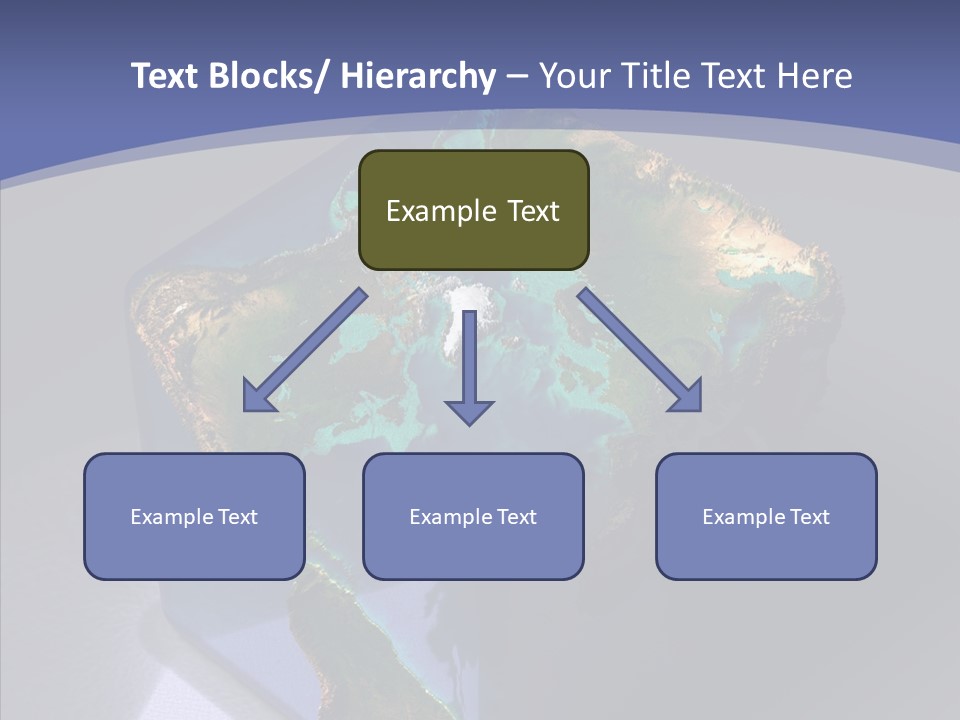 Text Blocks/ Hierarchy – Your Title Text Here

Example Text

Example Text

Example Text

Example Text